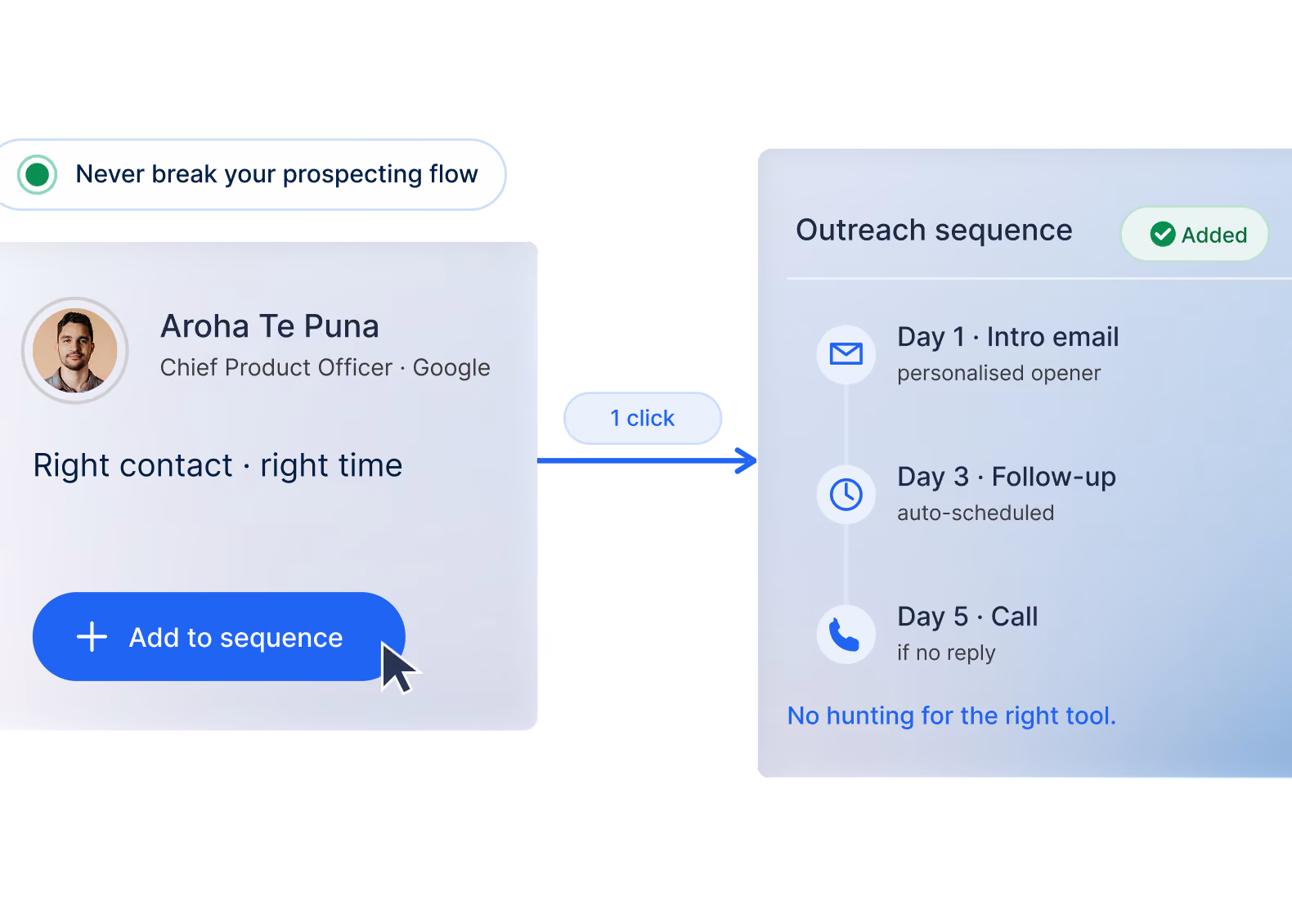 Never break your prospecting flow

Aroha Te Puna
Chief Product Officer · Google

Right contact · right time

Add to sequence

1 click

Outreach sequence

Added

Day 1 · Intro email
personalised opener

Day 3 · Follow-up
auto-scheduled

Day 5 · Call
if no reply

No hunting for the right tool.